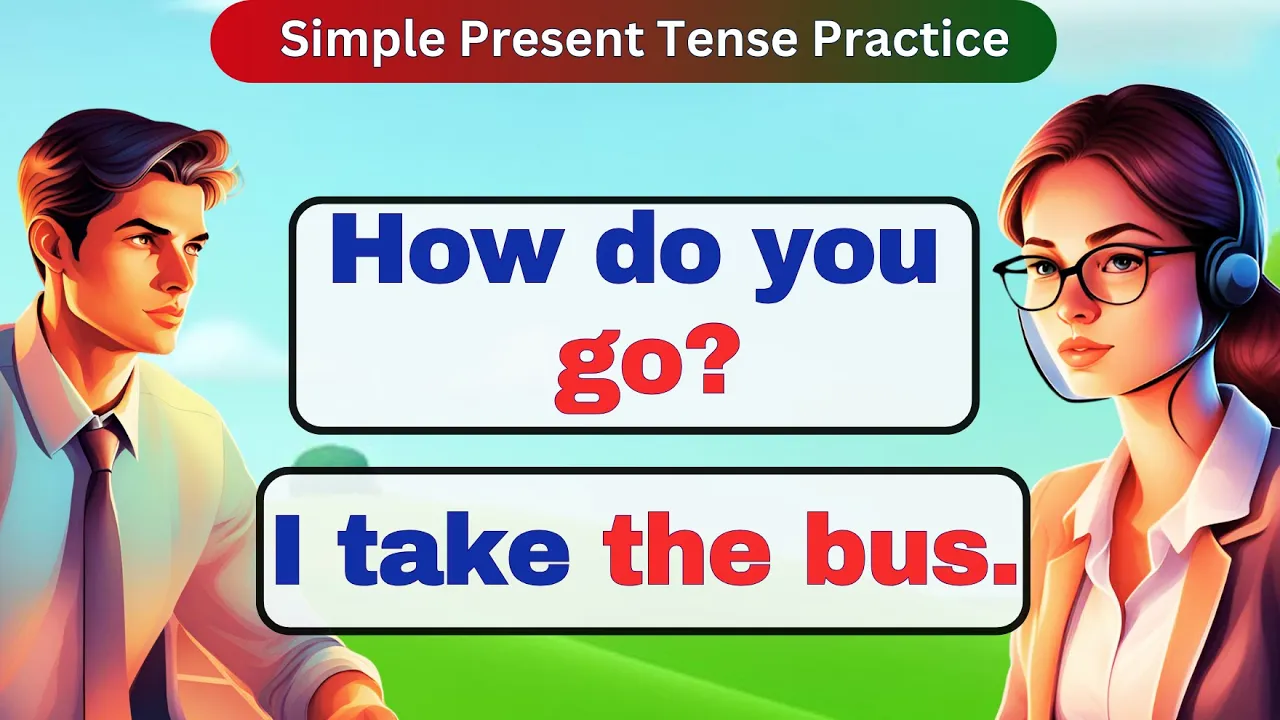 Simple Present Tense Practice

How do you go?

I take the bus.